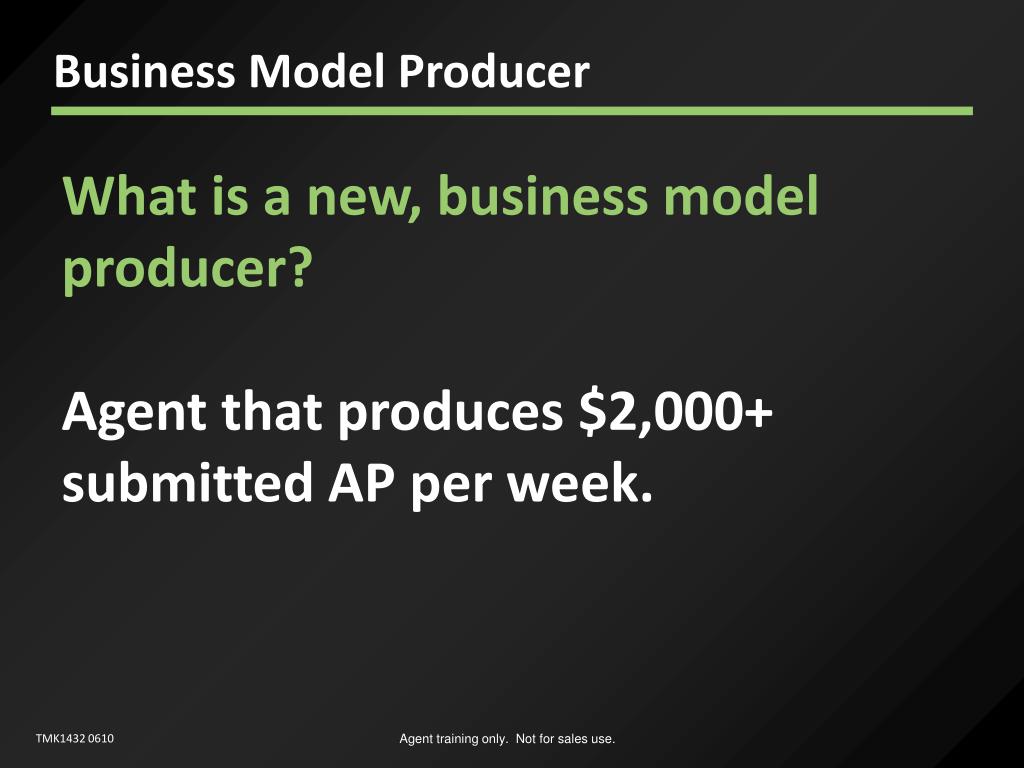 Business Model Producer

What is a new, business model producer?

Agent that produces \$2,000+ submitted AP per week.

TMK1432 0610

Agent training only. Not for sales use.